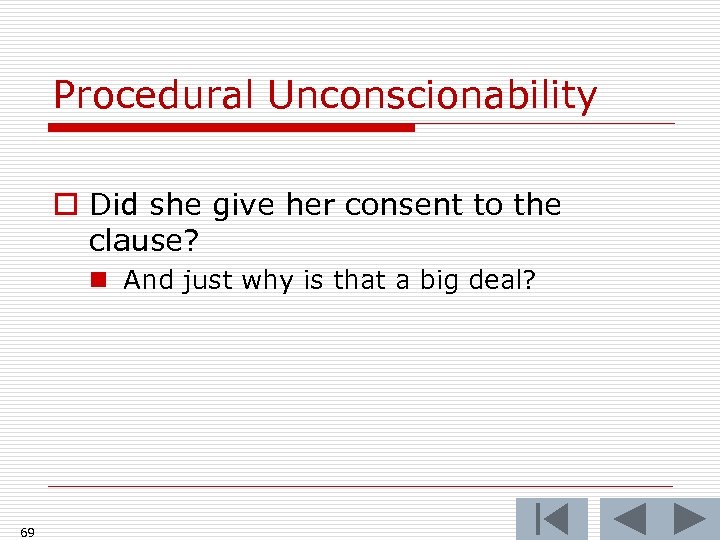 Procedural Unconscionability

Did she give her consent to the clause?

And just why is that a big deal?

69